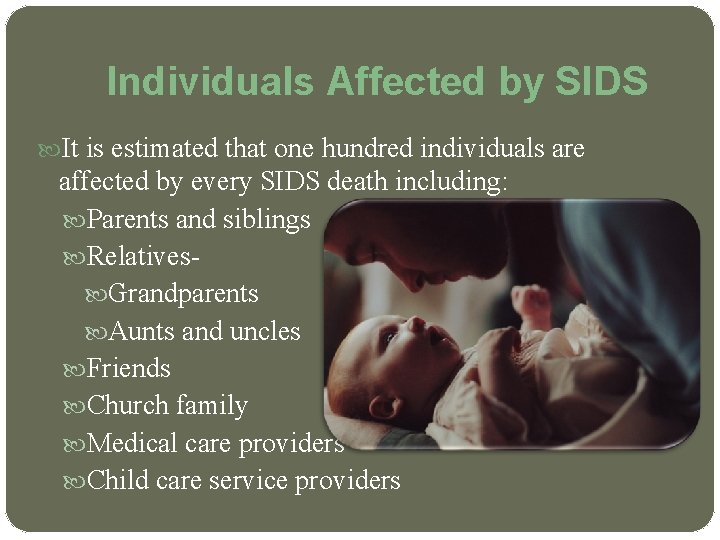 Individuals Affected by SIDS

It is estimated that one hundred individuals are affected by every SIDS death including:

Parents and siblings

Relatives-

Grandparents

Aunts and uncles

Friends

Church family

Medical care providers

Child care service providers